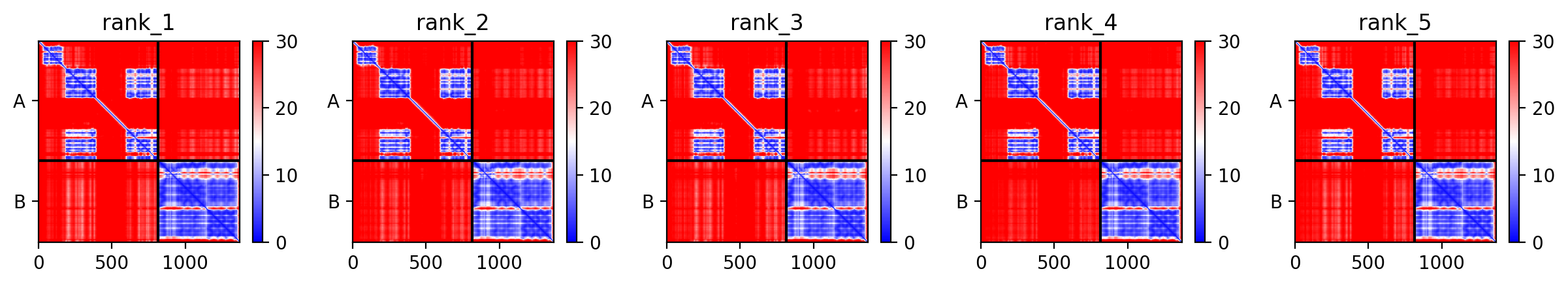 rank_1

A
B
0 500 1000
30
20
10
0

rank_2

A
B
0 500 1000
30
20
10
0

rank_3

A
B
0 500 1000
30
20
10
0

rank_4

A
B
0 500 1000
30
20
10
0

rank_5

A
B
0 500 1000
30
20
10
0